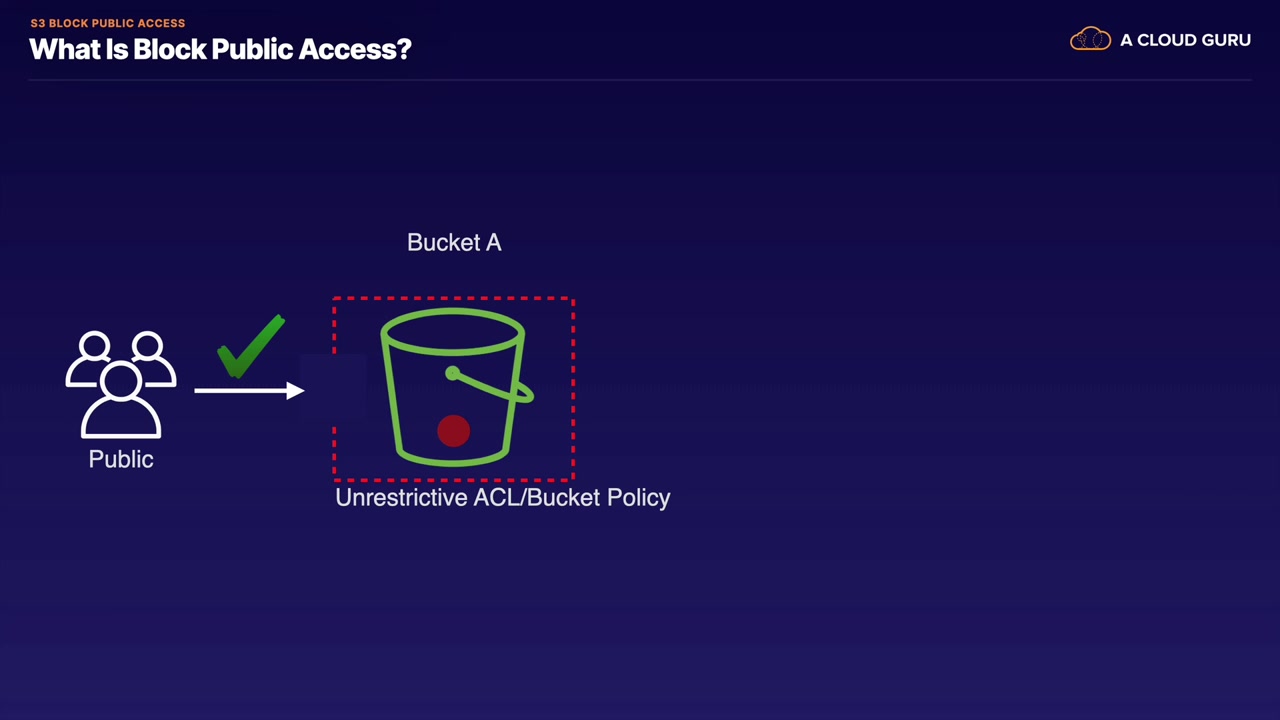 S3 BLOCK PUBLIC ACCESS
What Is Block Public Access?

A CLOUD GURU

Bucket A

Public

Unrestrictive ACL/Bucket Policy